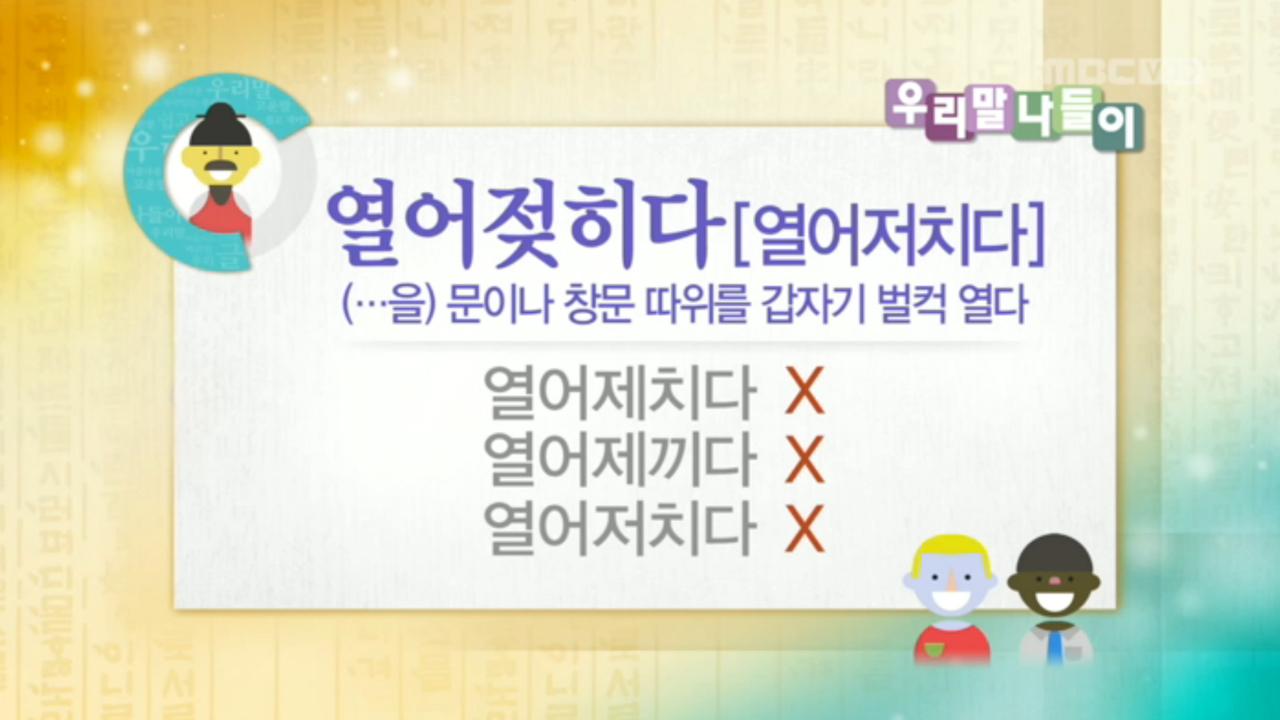 MBC
우리말나들이

열어젖히다 [열어저치다]
(…을) 문이나 창문 따위를 갑자기 벌컥 열다

열어제치다 X
열어제끼다 X
열어저치다 X